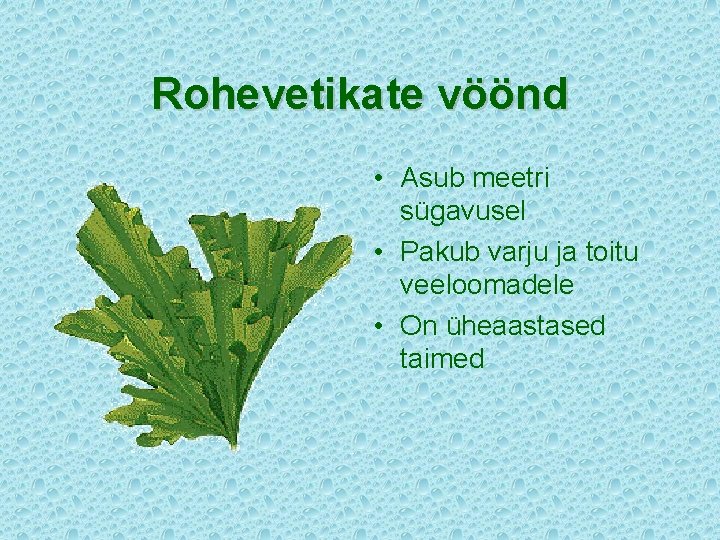 Rohevetikate vöönd

• Asub meetri sügavusel
• Pakub varju ja toitu veeloomadele
• On üheaastased taimed